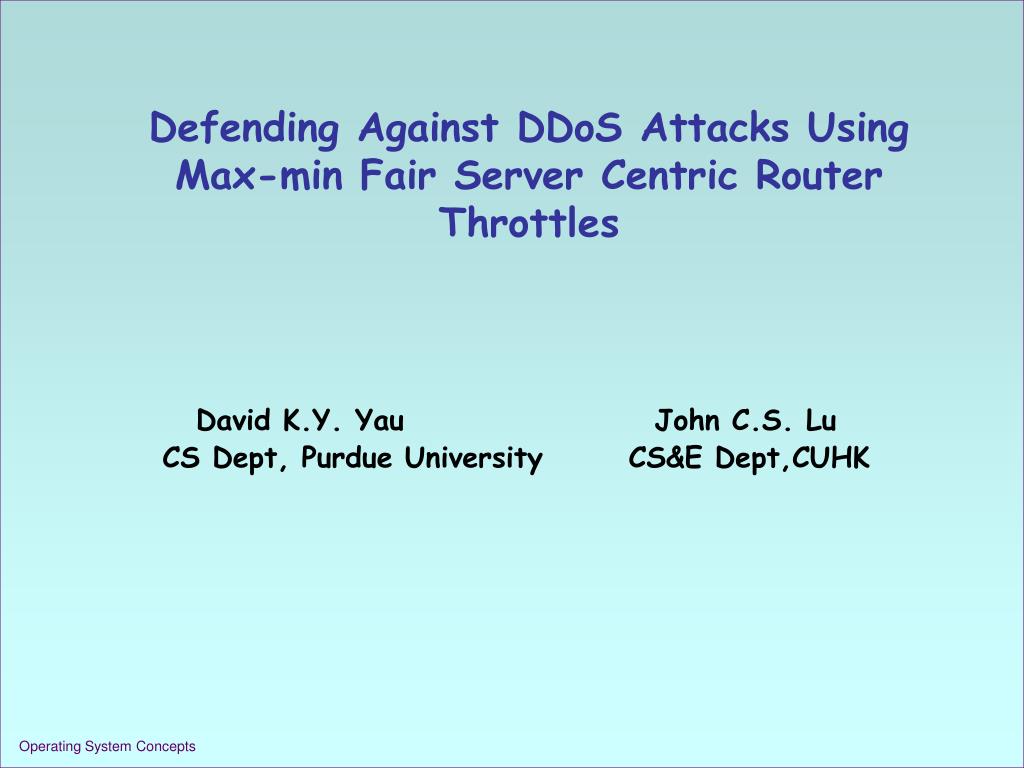 Defending Against DDoS Attacks Using Max-min Fair Server Centric Router Throttles

David K.Y. Yau
CS Dept, Purdue University

John C.S. Lu
CS&E Dept,CUHK

Operating System Concepts